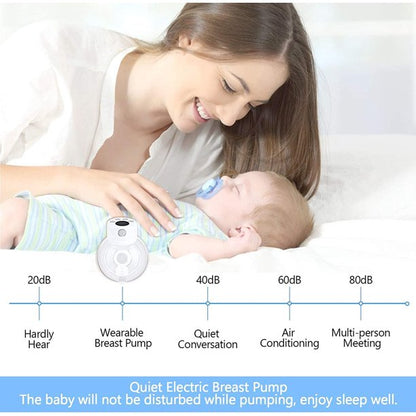 20dB

40dB

60dB

80dB

Hardly Hear

Wearable Breast Pump

Quiet Conversation

Air Conditioning

Multi-person Meeting

Quiet Electric Breast Pump
The baby will not be disturbed while pumping, enjoy sleep well.